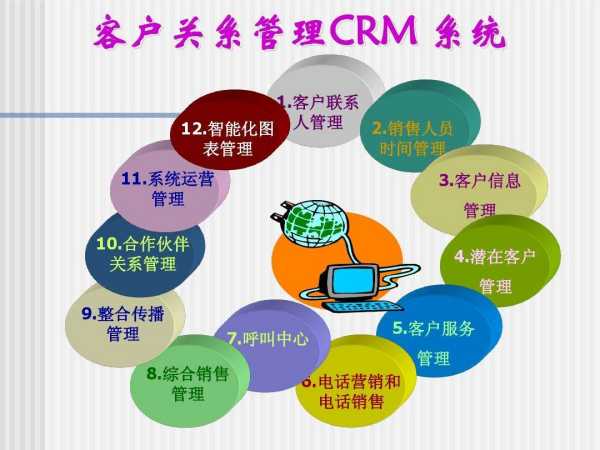 客户关系管理CRM 系统

1.客户联系人管理

2.销售人员时间管理

3.客户信息管理

4.潜在客户管理

5.客户服务管理

6.电话营销和电话销售

7.呼叫中心

8.综合销售管理

9.整合传播管理

10.合作伙伴关系管理

11.系统运营管理

12.智能化图表管理